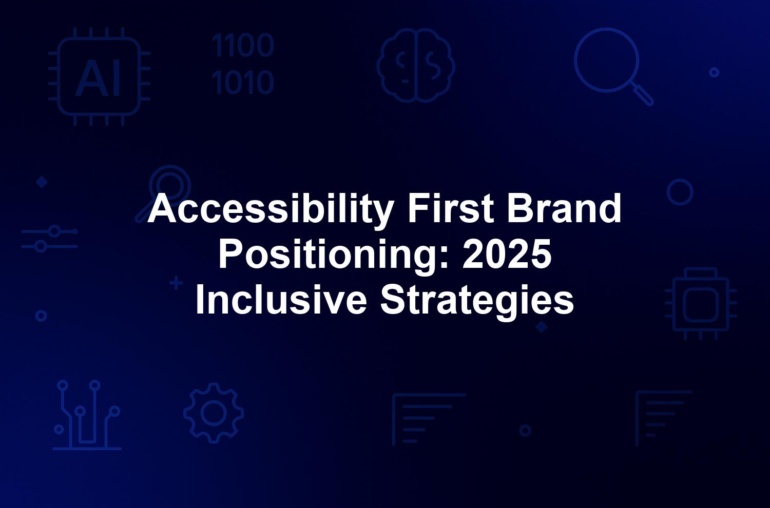 AI

1100
1010

Accessibility First Brand Positioning: 2025 Inclusive Strategies